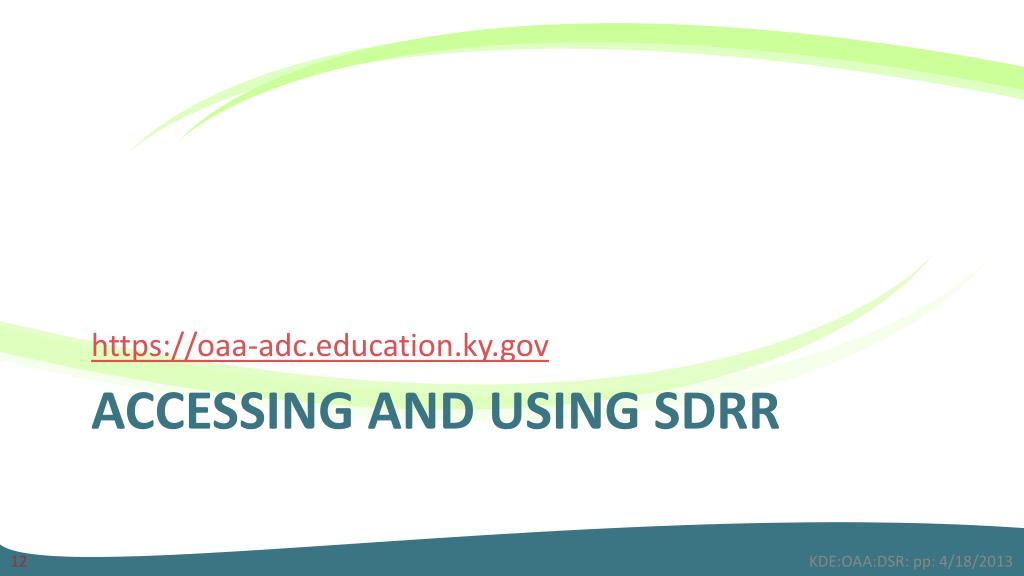 https://oaa-adc.education.ky.gov

ACCESSING AND USING SDRR

12

KDE:OAA:DSR: pp: 4/18/2013